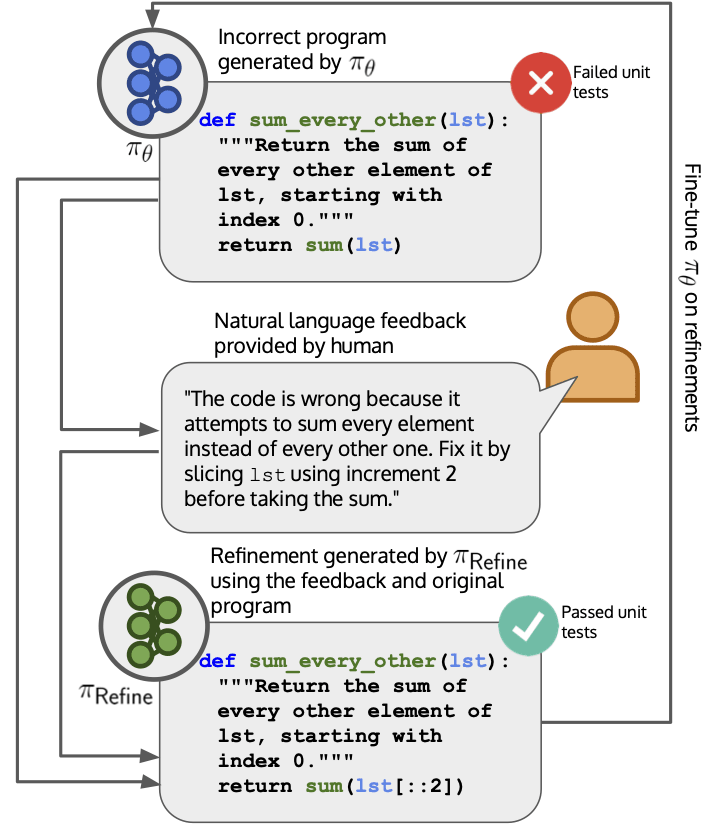 Incorrect program generated by $\pi_\theta$

Failed unit tests

$\pi_\theta$

def sum_every_other(lst):
 """Return the sum of
 every other element of
 lst, starting with
 index 0."""
 return sum(lst)

Fine-tune $\pi_\theta$ on refinements

Natural language feedback provided by human

"The code is wrong because it attempts to sum every element instead of every other one. Fix it by slicing lst using increment 2 before taking the sum."

Refinement generated by $\pi_{\text{Refine}}$ using the feedback and original program

Passed unit tests

$\pi_{\text{Refine}}$

def sum_every_other(lst):
 """Return the sum of
 every other element of
 lst, starting with
 index 0."""
 return sum(lst[::2])